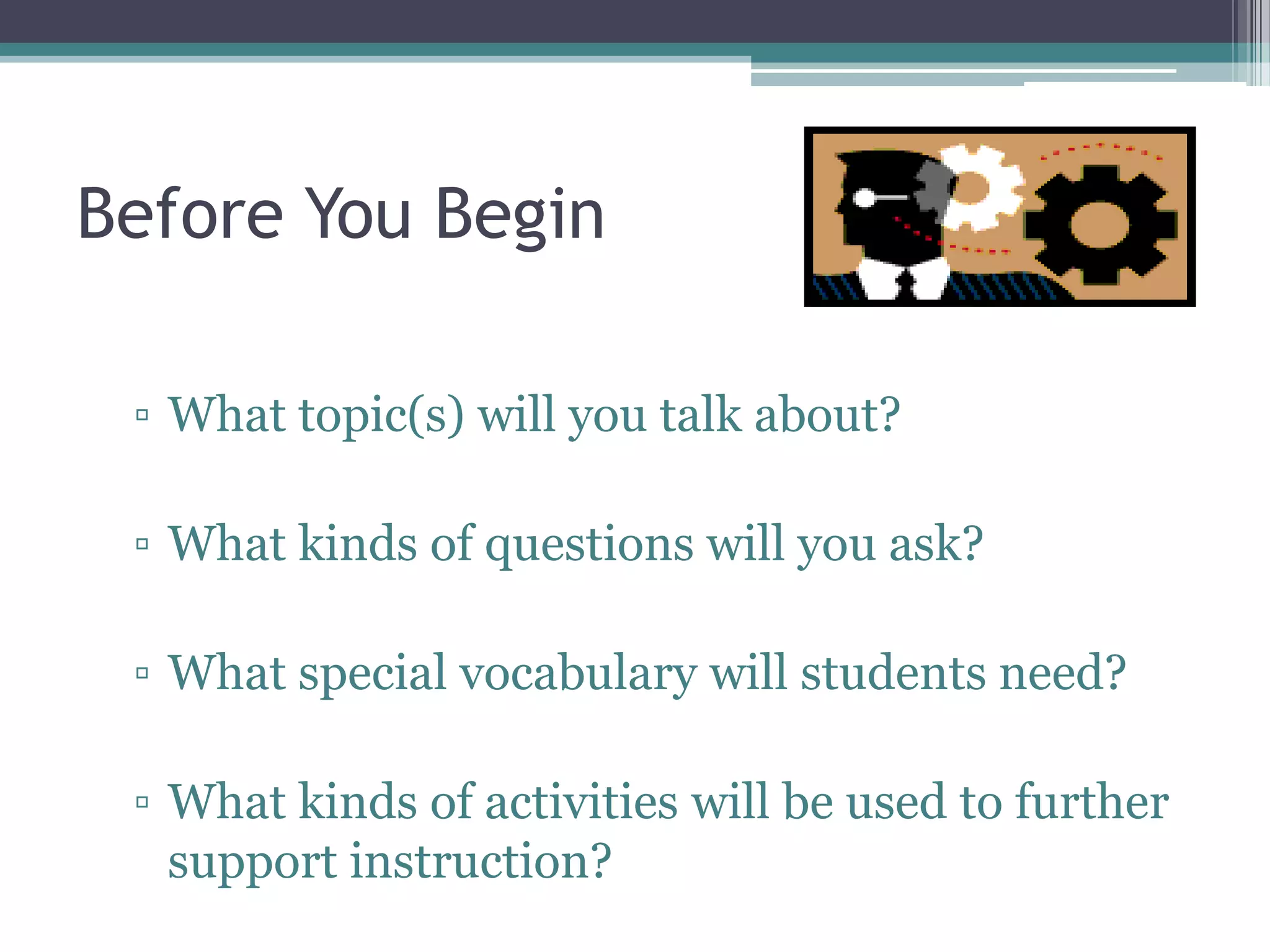 Before You Begin

▫ What topic(s) will you talk about?

▫ What kinds of questions will you ask?

▫ What special vocabulary will students need?

▫ What kinds of activities will be used to further support instruction?